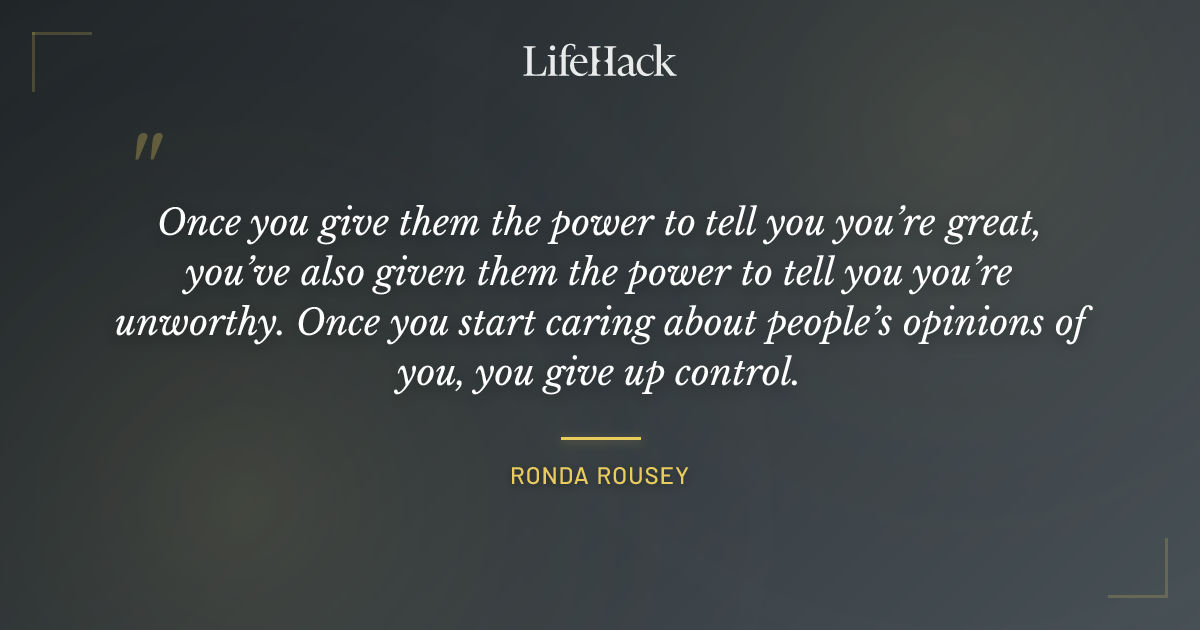 LifeHack

"

Once you give them the power to tell you you're great, you've also given them the power to tell you you're unworthy. Once you start caring about people's opinions of you, you give up control.

RONDA ROUSEY